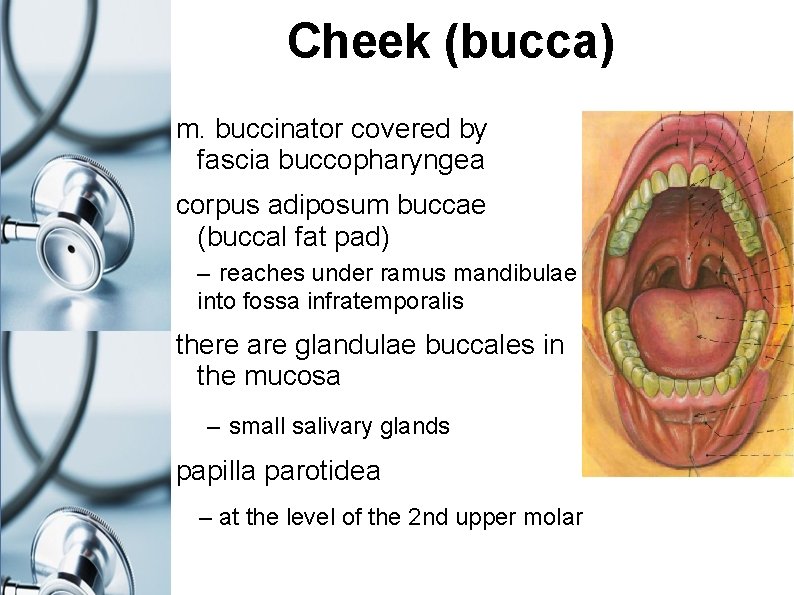 Cheek (bucca)

m. buccinator covered by fascia buccopharyngea

corpus adiposum buccae (buccal fat pad)

– reaches under ramus mandibulae into fossa infratemporalis

there are glandulae buccales in the mucosa

– small salivary glands

papilla parotidea

– at the level of the 2nd upper molar